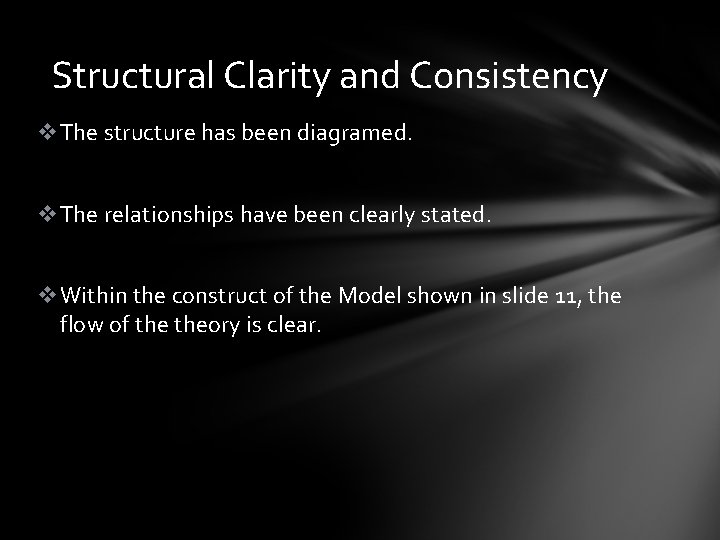 Structural Clarity and Consistency

❖ The structure has been diagramed.

❖ The relationships have been clearly stated.

❖ Within the construct of the Model shown in slide 11, the flow of the theory is clear.